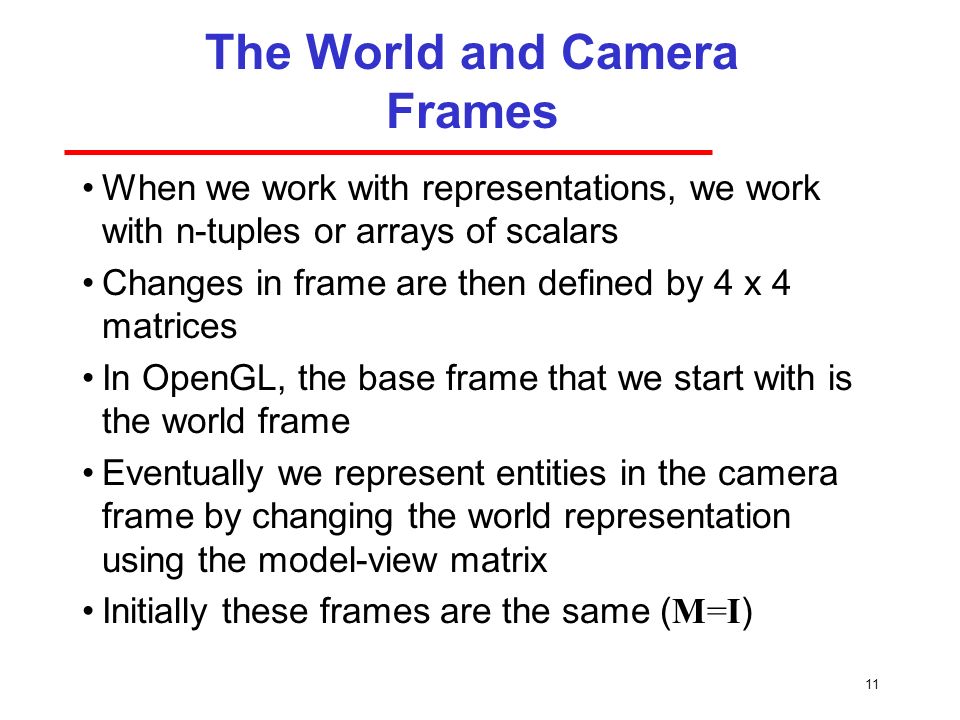 The World and Camera Frames

• When we work with representations, we work with n-tuples or arrays of scalars

• Changes in frame are then defined by 4 x 4 matrices

• In OpenGL, the base frame that we start with is the world frame

• Eventually we represent entities in the camera frame by changing the world representation using the model-view matrix

• Initially these frames are the same ($\mathbf{M}=\mathbf{I}$)

11